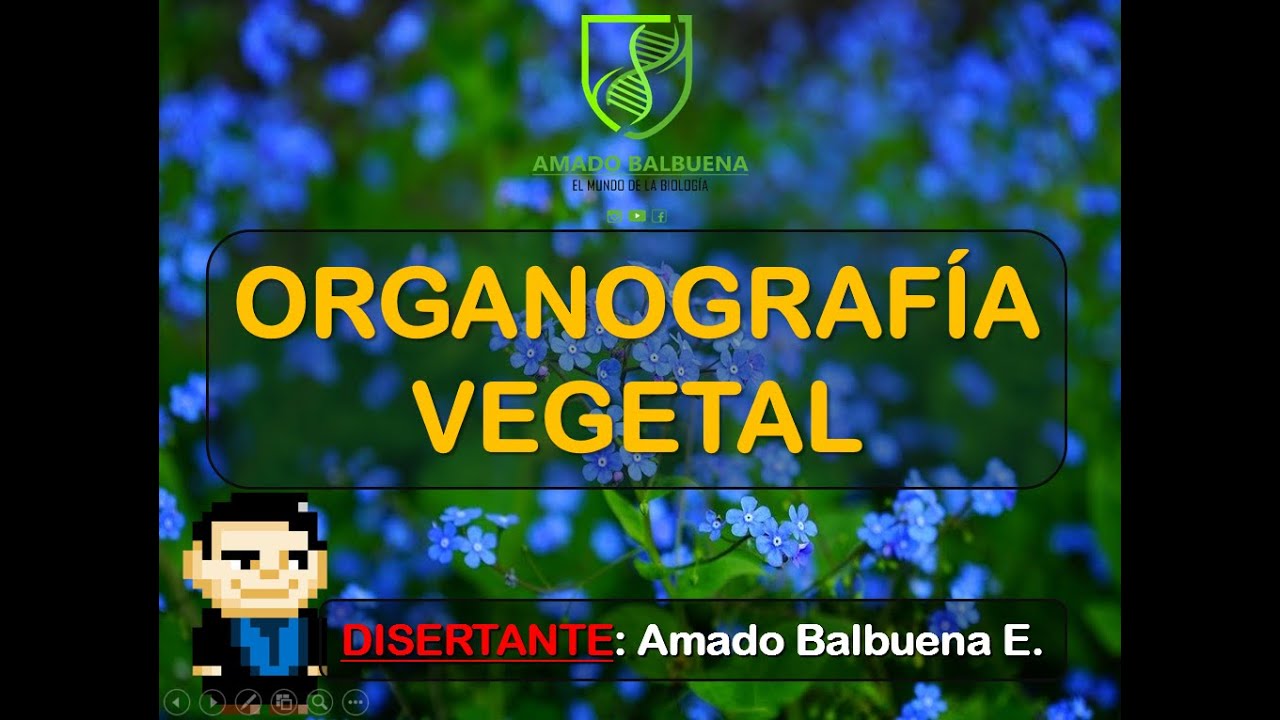 AMADO BALBUENA
EL MUNDO DE LA BIOLOGÍA

ORGANOGRAFÍA VEGETAL

DISERTANTE: Amado Balbuena E.